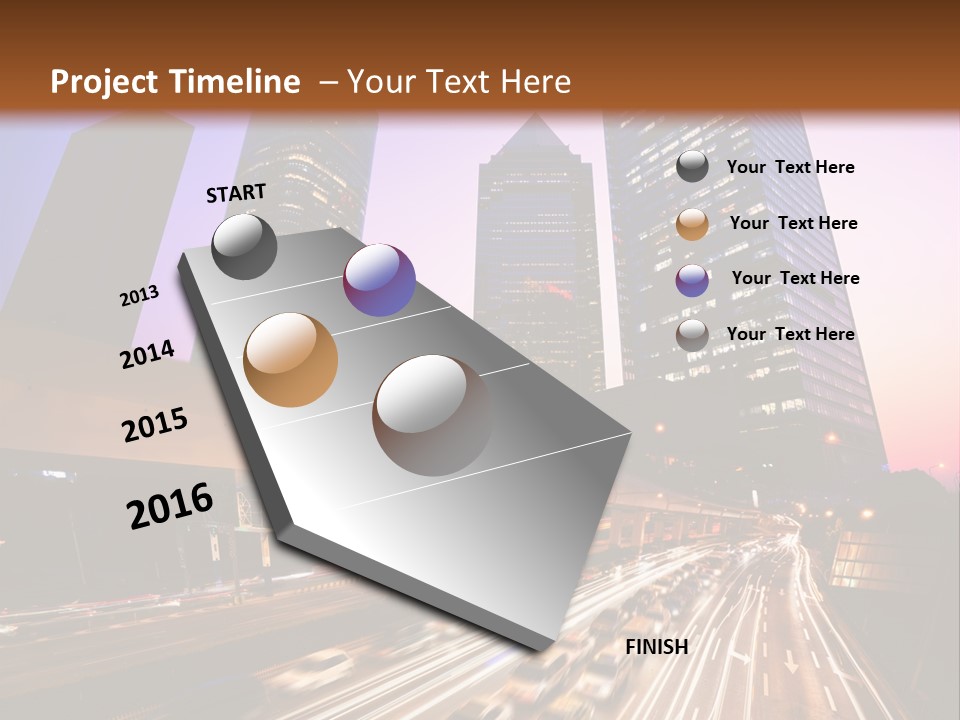 Project Timeline – Your Text Here

START

2013

2014

2015

2016

FINISH

Your Text Here

Your Text Here

Your Text Here

Your Text Here